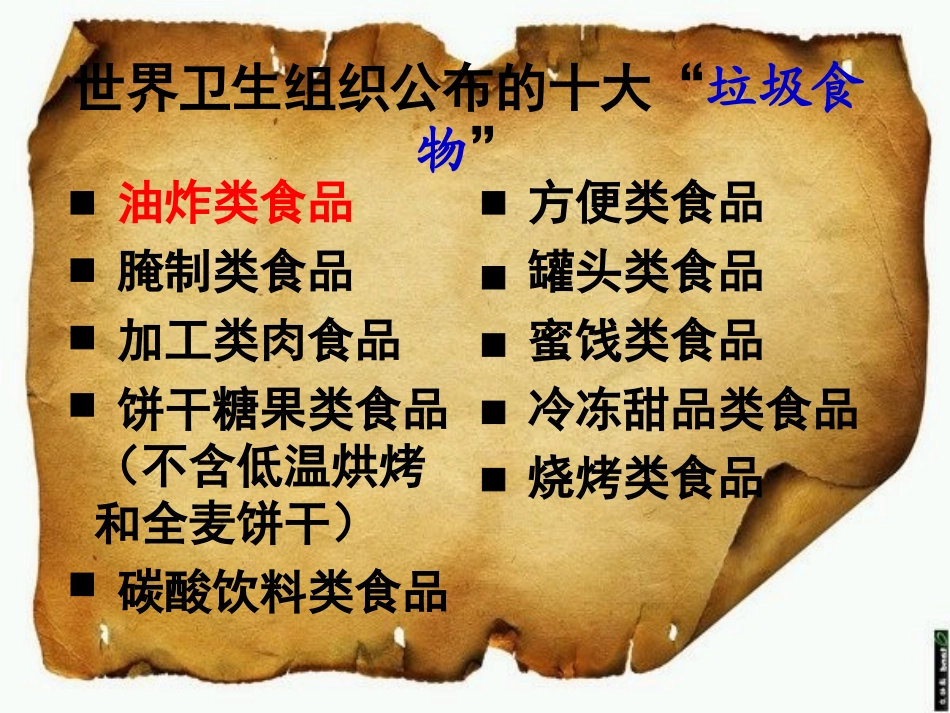 世界卫生组织公布的十大“垃圾食物”

■ 油炸类食品
■ 腌制类食品
■ 加工类肉食品
■ 饼干糖果类食品（不含低温烘烤和全麦饼干）
■ 碳酸饮料类食品

■ 方便类食品
■ 罐头类食品
■ 蜜饯类食品
■ 冷冻甜品类食品
■ 烧烤类食品